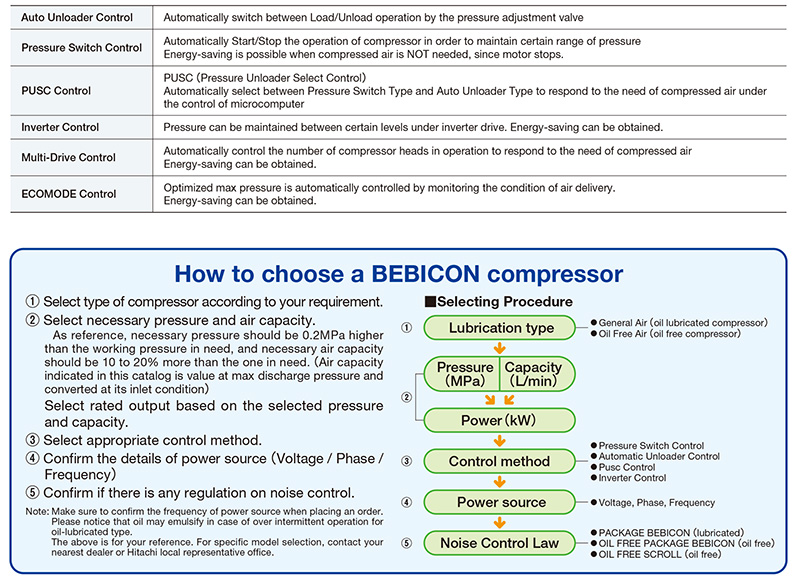 | Auto Unloader Control | Automatically switch between Load/Unload operation by the pressure adjustment valve |
|---|---|
| Pressure Switch Control | Automatically Start/Stop the operation of compressor in order to maintain certain range of pressure Energy-saving is possible when compressed air is NOT needed, since motor stops. |
| PUSC Control | PUSC (Pressure Unloader Select Control) Automatically select between Pressure Switch Type and Auto Unloader Type to respond to the need of compressed air under the control of microcomputer |
| Inverter Control | Pressure can be maintained between certain levels under inverter drive. Energy-saving can be obtained. |
| Multi-Drive Control | Automatically control the number of compressor heads in operation to respond to the need of compressed air Energy-saving can be obtained. |
| ECOMODE Control | Optimized max pressure is automatically controlled by monitoring the condition of air delivery. Energy-saving can be obtained. |

How to choose a BEBICON compressor

① Select type of compressor according to your requirement.
② Select necessary pressure and air capacity.
As reference, necessary pressure should be 0.2MPa higher than the working pressure in need, and necessary air capacity should be 10 to 20% more than the one in need. (Air capacity indicated in this catalog is value at max discharge pressure and converted at its inlet condition)
Select rated output based on the selected pressure and capacity.
③ Select appropriate control method.
④ Confirm the details of power source (Voltage / Phase / Frequency)
⑤ Confirm if there is any regulation on noise control.

Note: Make sure to confirm the frequency of power source when placing an order.
Please notice that oil may emulsify in case of over intermittent operation for oil-lubricated type.
The above is for your reference. For specific model selection, contact your nearest dealer or Hitachi local representative office.

■Selecting Procedure
① Lubrication type
● General Air (oil lubricated compressor)
● Oil Free Air (oil free compressor)
② Pressure (MPa) Capacity (L/min)
Power (kW)
③ Control method
● Pressure Switch Control
● Automatic Unloader Control
● Pusc Control
● Inverter Control
④ Power source
● Voltage, Phase, Frequency
⑤ Noise Control Law
● PACKAGE BEBICON (lubricated)
● OIL FREE PACKAGE BEBICON (oil free)
● OIL FREE SCROLL (oil free)